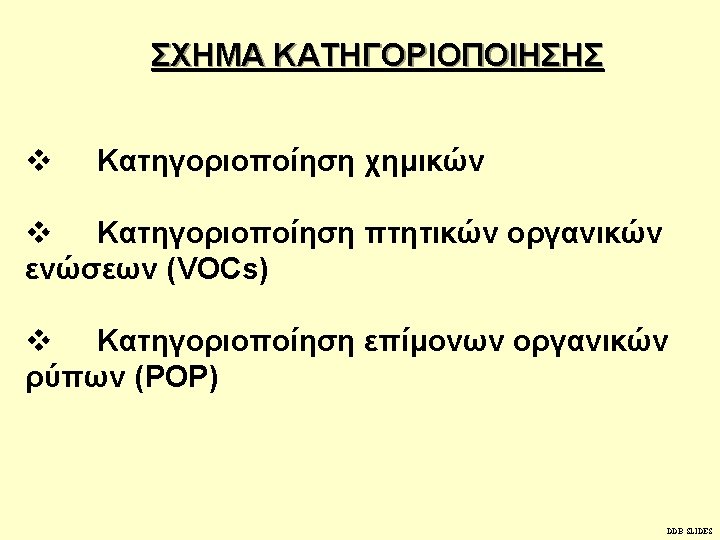 ΣΧΗΜΑ ΚΑΤΗΓΟΡΙΟΠΟΙΗΣΗΣ

❖ Κατηγοριοποίηση χημικών

❖ Κατηγοριοποίηση πτητικών οργανικών ενώσεων (VOCs)

❖ Κατηγοριοποίηση επίμονων οργανικών ρύπων (POP)

DDB SLIDES